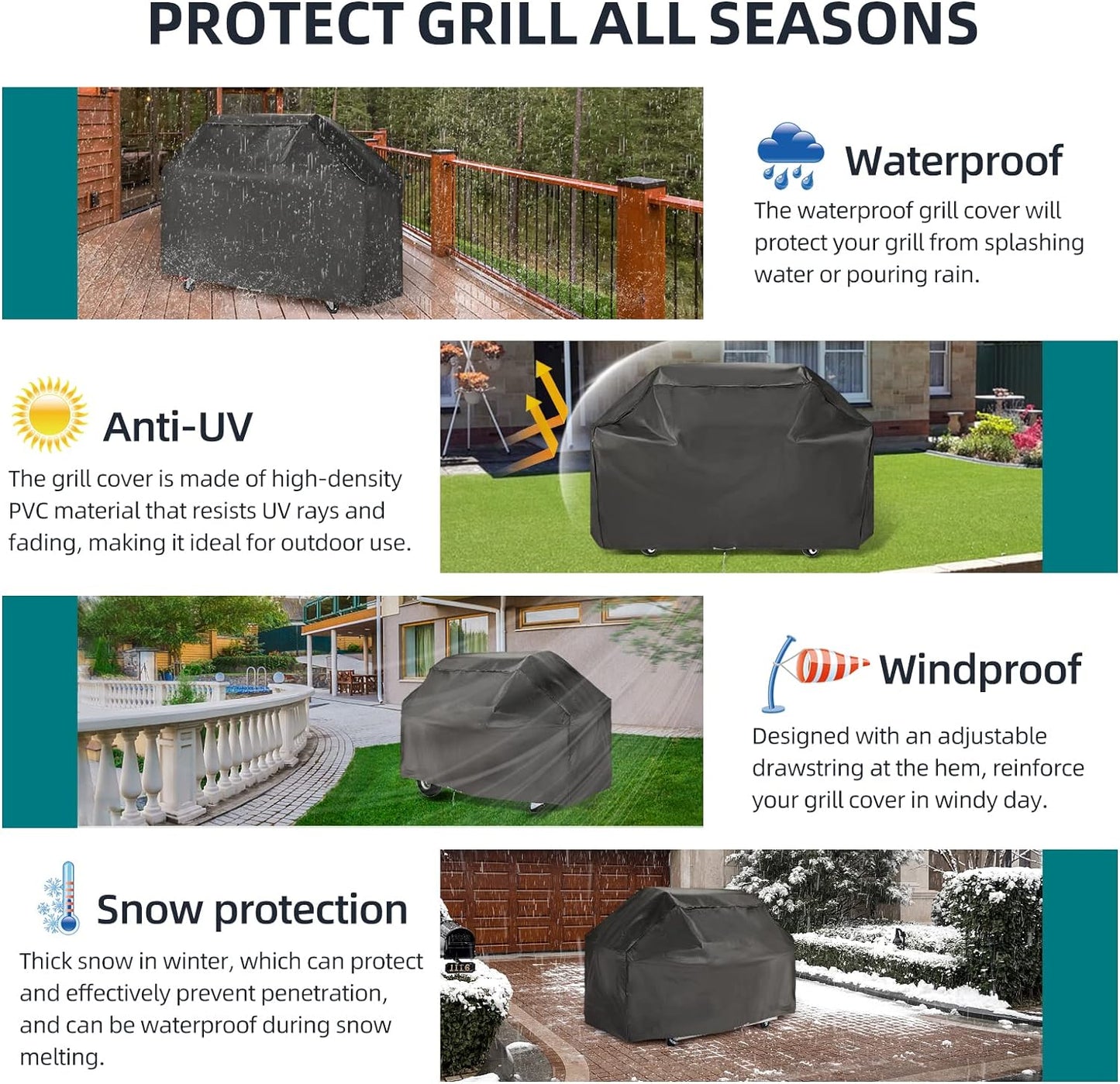 PROTECT GRILL ALL SEASONS

Waterproof

The waterproof grill cover will protect your grill from splashing water or pouring rain.

Anti-UV

The grill cover is made of high-density PVC material that resists UV rays and fading, making it ideal for outdoor use.

Windproof

Designed with an adjustable drawstring at the hem, reinforce your grill cover in windy day.

Snow protection

Thick snow in winter, which can protect and effectively prevent penetration, and can be waterproof during snow melting.

1116